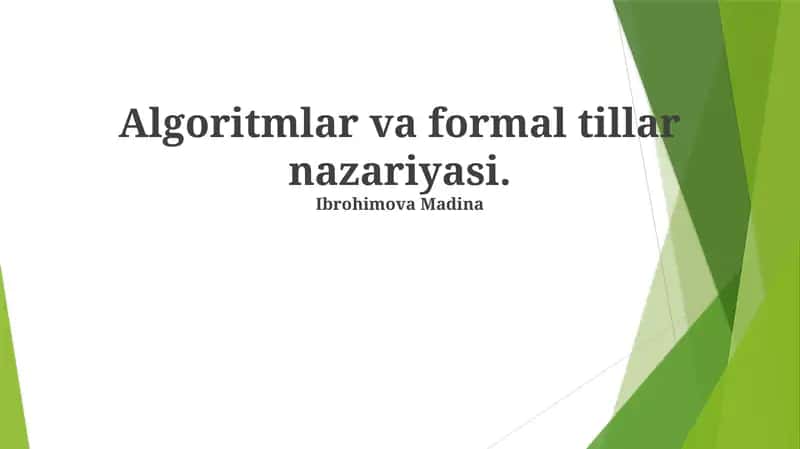 Algoritmlar va formal tillar nazariyasi.
Ibrohimova Madina